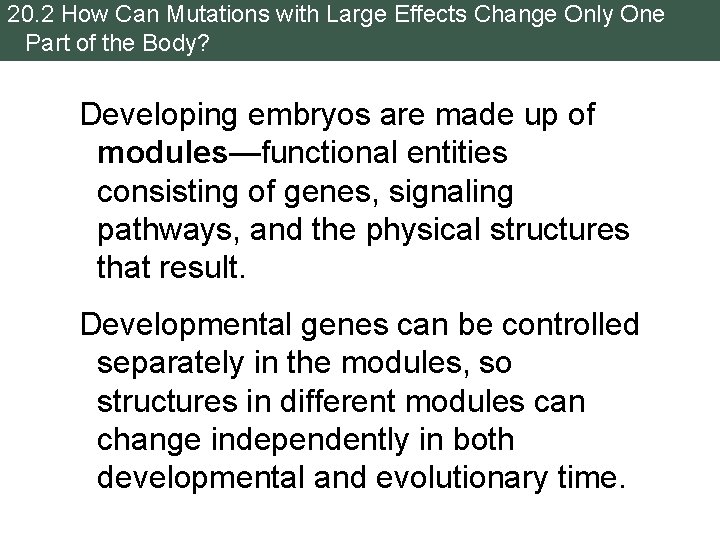 20.2 How Can Mutations with Large Effects Change Only One Part of the Body?

Developing embryos are made up of modules—functional entities consisting of genes, signaling pathways, and the physical structures that result.

Developmental genes can be controlled separately in the modules, so structures in different modules can change independently in both developmental and evolutionary time.